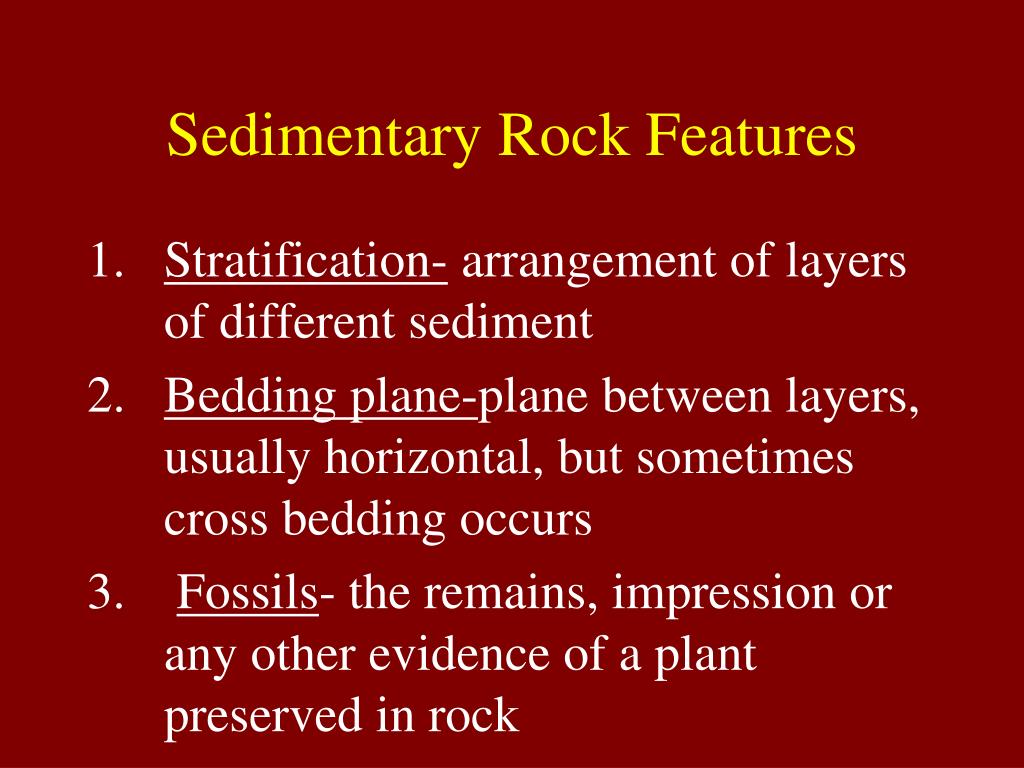 Sedimentary Rock Features

1. Stratification- arrangement of layers of different sediment
2. Bedding plane-plane between layers, usually horizontal, but sometimes cross bedding occurs
3. Fossils- the remains, impression or any other evidence of a plant preserved in rock